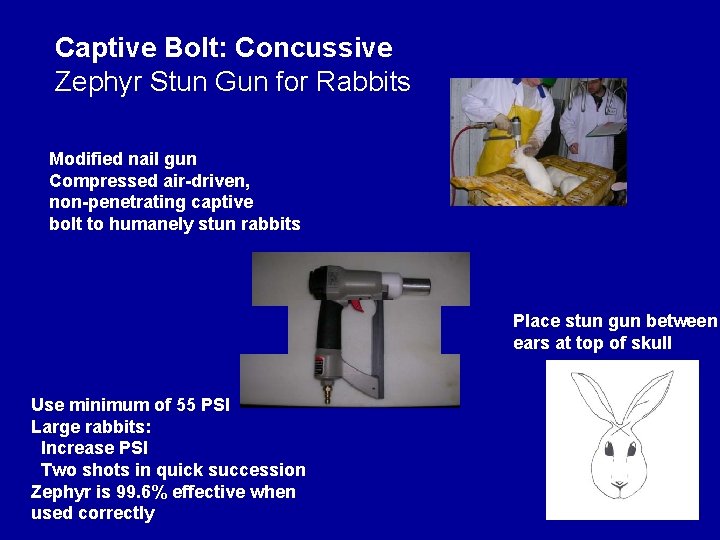 Captive Bolt: Concussive
Zephyr Stun Gun for Rabbits

Modified nail gun
Compressed air-driven, non-penetrating captive bolt to humanely stun rabbits

Place stun gun between ears at top of skull

Use minimum of 55 PSI
Large rabbits:
Increase PSI
Two shots in quick succession
Zephyr is 99.6% effective when used correctly